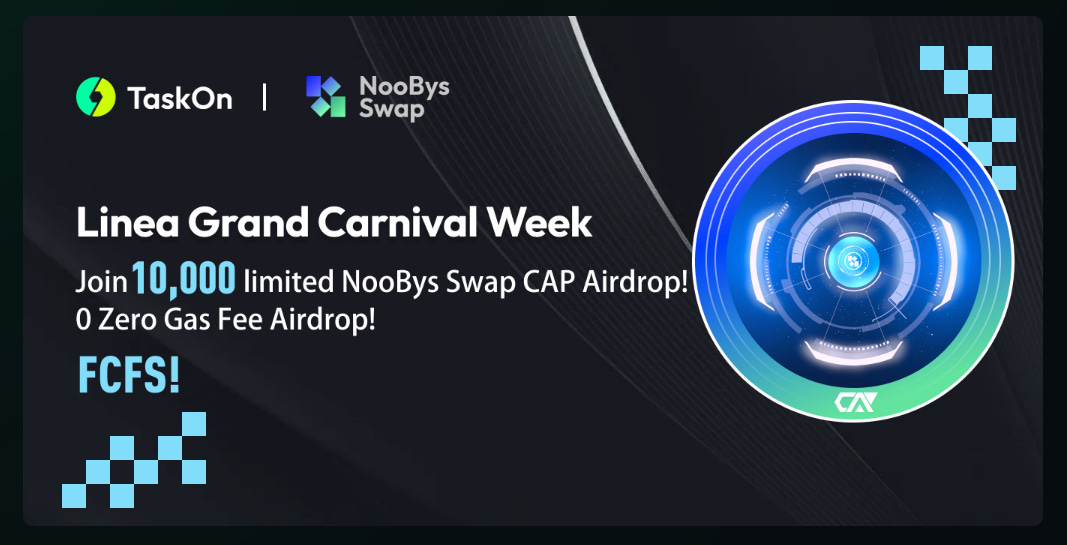 TaskOn | NooBys Swap

Linea Grand Carnival Week

Join 10,000 limited NooBys Swap CAP Airdrop!
0 Zero Gas Fee Airdrop!

FCFS!

CAP